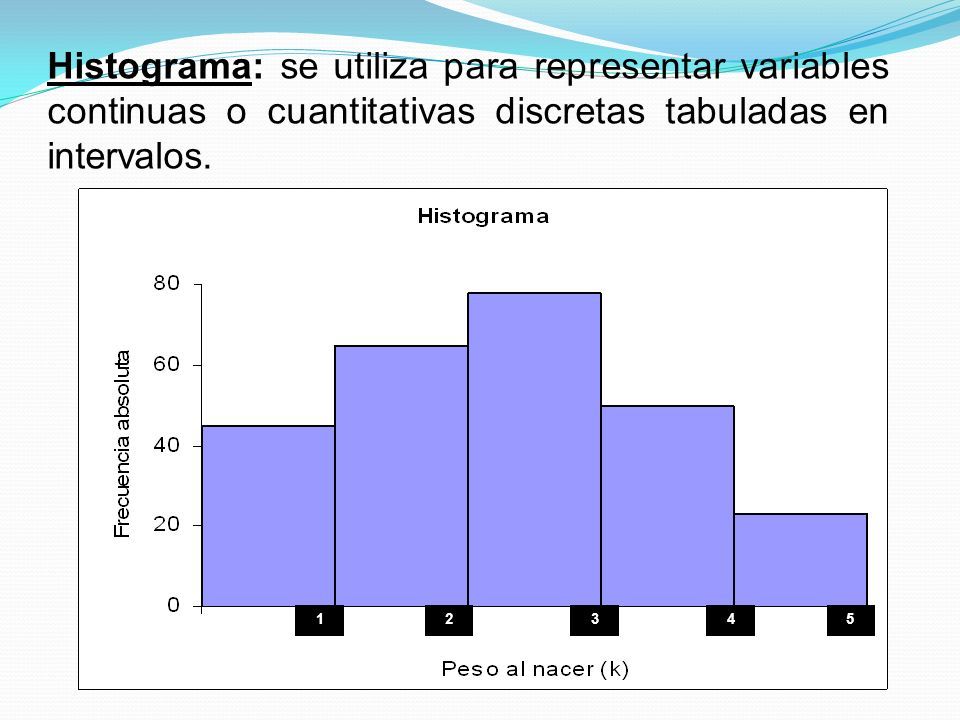 Histograma: se utiliza para representar variables continuas o cuantitativas discretas tabuladas en intervalos.

Histograma

80
60
40
20
0

Frecuencia absoluta

1
2
3
4
5

Peso al nacer (k)